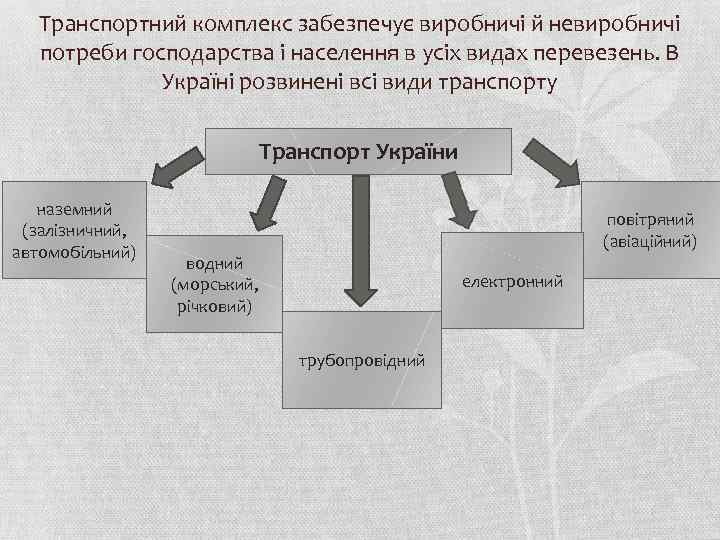 Транспортний комплекс забезпечує виробничі й невиробничі потреби господарства і населення в усіх видах перевезень. В Україні розвинені всі види транспорту

Транспорт України

наземний (залізничний, автомобільний)

водний (морський, річковий)

трубопровідний

електронний

повітряний (авіаційний)